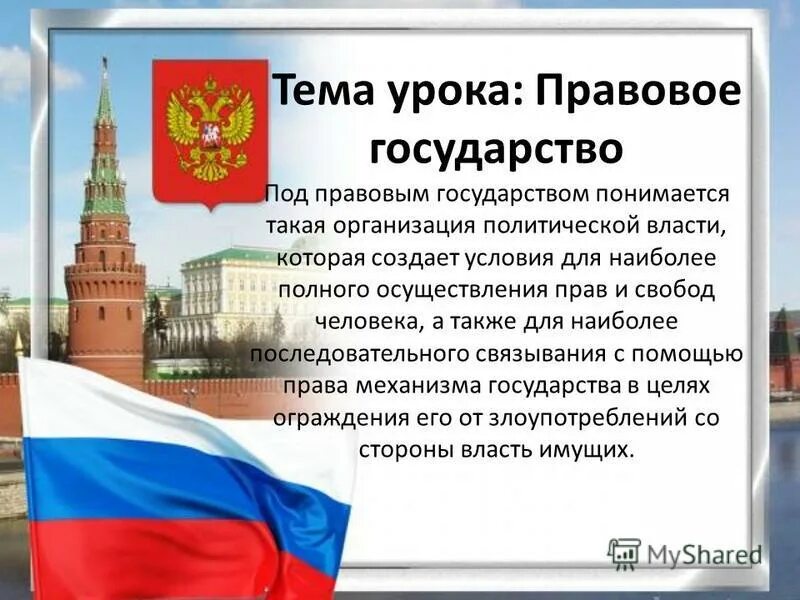 Тема урока: Правовое государство

Под правовым государством понимается такая организация политической власти, которая создает условия для наиболее полного осуществления прав и свобод человека, а также для наиболее последовательного связывания с помощью права механизма государства в целях ограждения его от злоупотреблений со стороны власть имущих.

MyShared